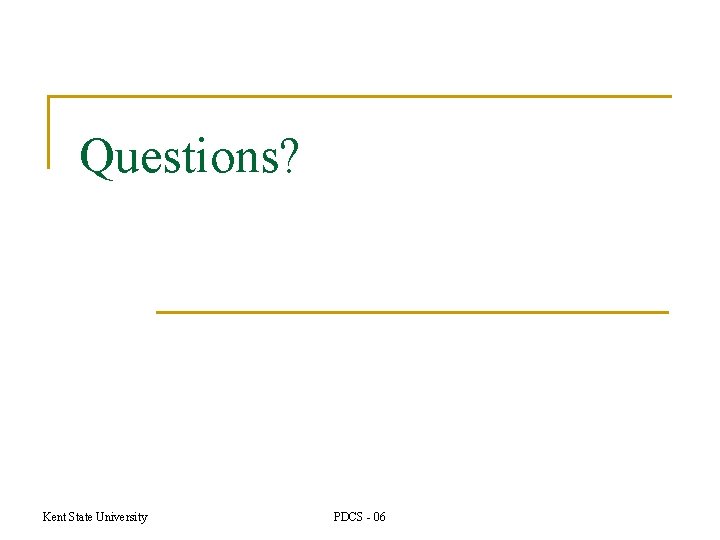 Questions?

Kent State University

PDCS - 06